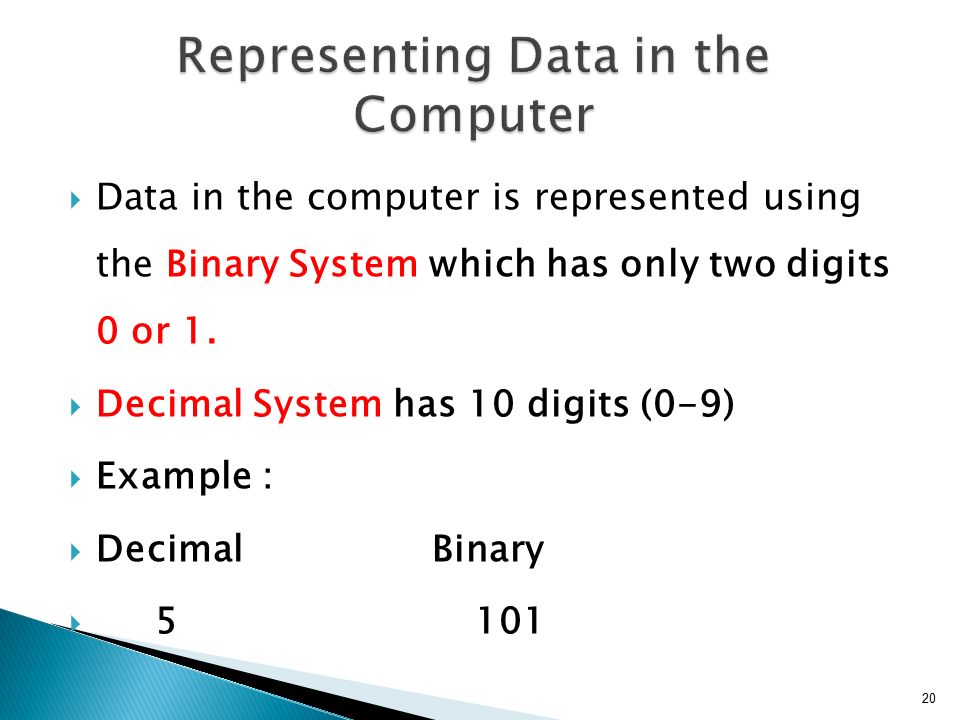 Representing Data in the Computer

Data in the computer is represented using the Binary System which has only two digits 0 or 1.

Decimal System has 10 digits (0-9)

Example :

Decimal Binary

5 101

20